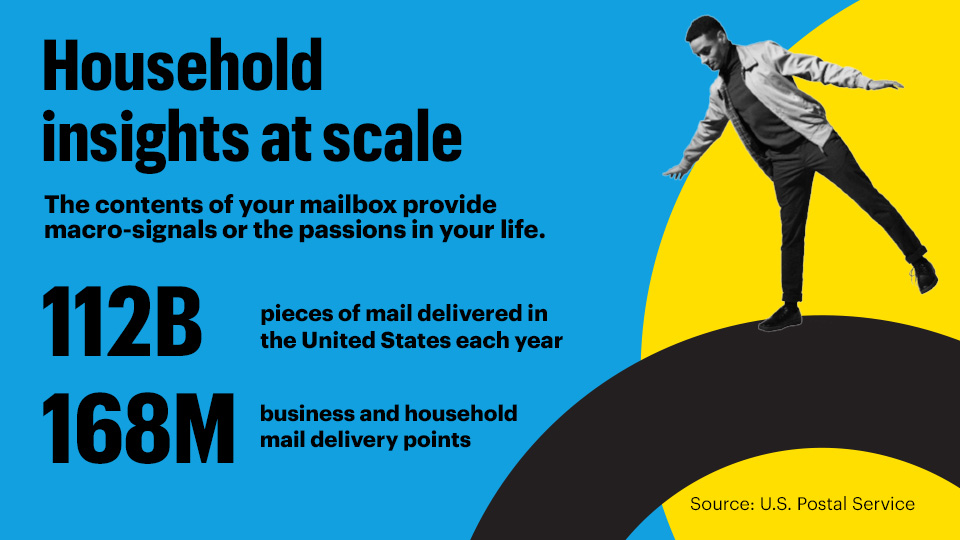 Household insights at scale

The contents of your mailbox provide macro-signals or the passions in your life.

112B pieces of mail delivered in the United States each year

168M business and household mail delivery points

Source: U.S. Postal Service